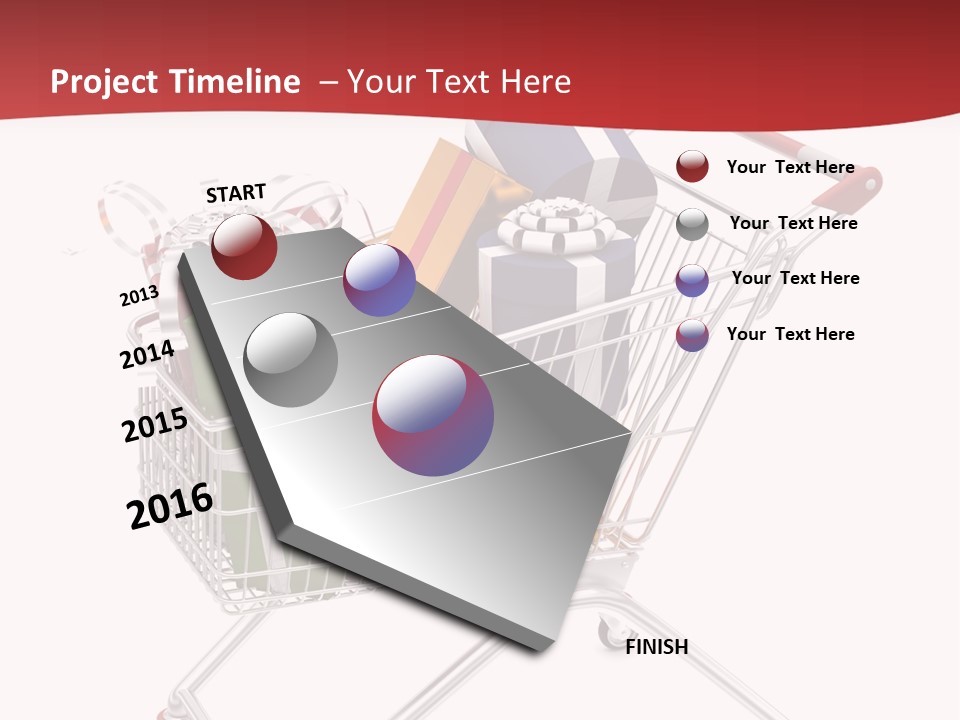 Project Timeline – Your Text Here

START

2013

2014

2015

2016

FINISH

Your Text Here

Your Text Here

Your Text Here

Your Text Here